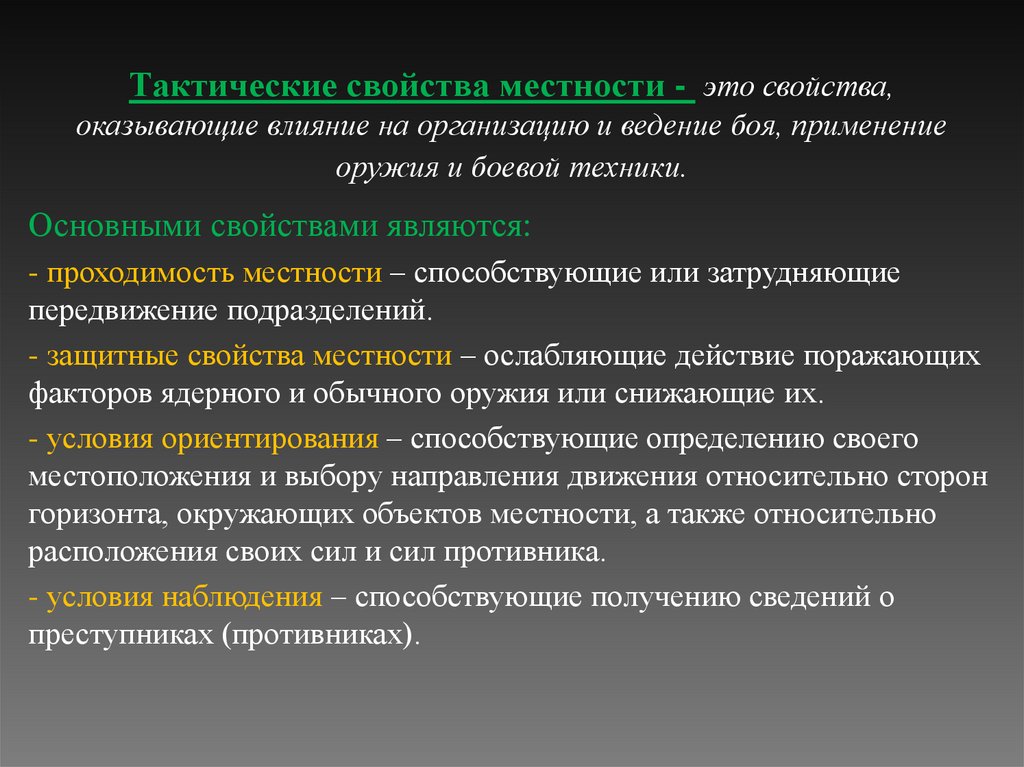 Тактические свойства местности - это свойства, оказывающие влияние на организацию и ведение боя, применение оружия и боевой техники.

Основными свойствами являются:

- проходимость местности – способствующие или затрудняющие передвижение подразделений.

- защитные свойства местности – ослабляющие действие поражающих факторов ядерного и обычного оружия или снижающие их.

- условия ориентирования – способствующие определению своего местоположения и выбору направления движения относительно сторон горизонта, окружающих объектов местности, а также относительно расположения своих сил и сил противника.

- условия наблюдения – способствующие получению сведений о преступниках (противниках).